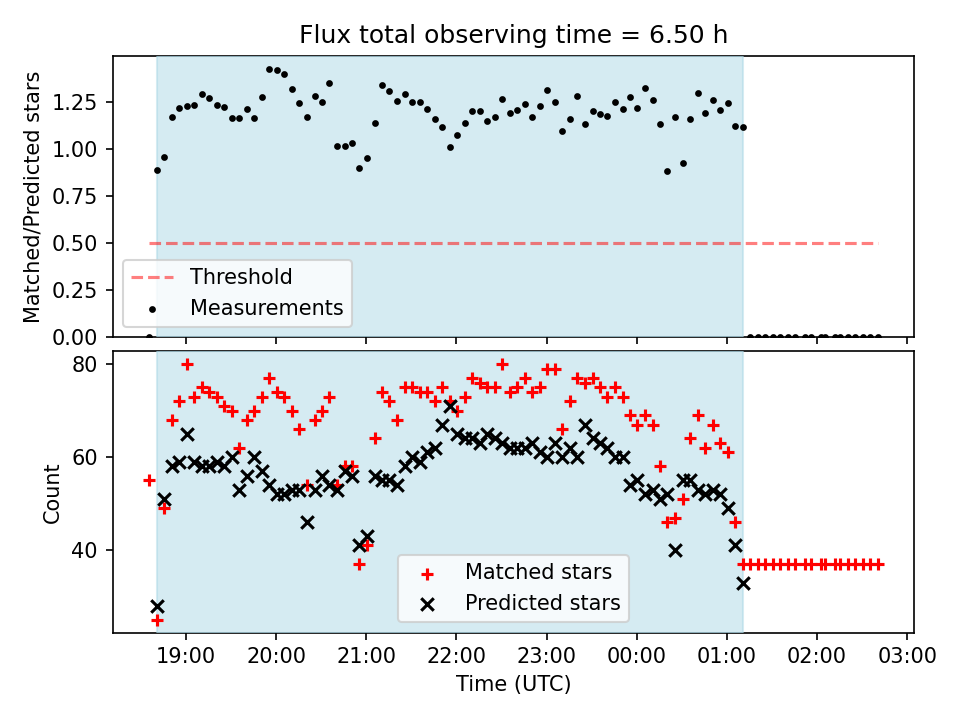 Flux total observing time = 6.50 h

Matched/Predicted stars

1.25
1.00
0.75
0.50
0.25
0.00

Threshold
Measurements

Count

80
60
40

Matched stars
Predicted stars

19:00 20:00 21:00 22:00 23:00 00:00 01:00 02:00 03:00

Time (UTC)